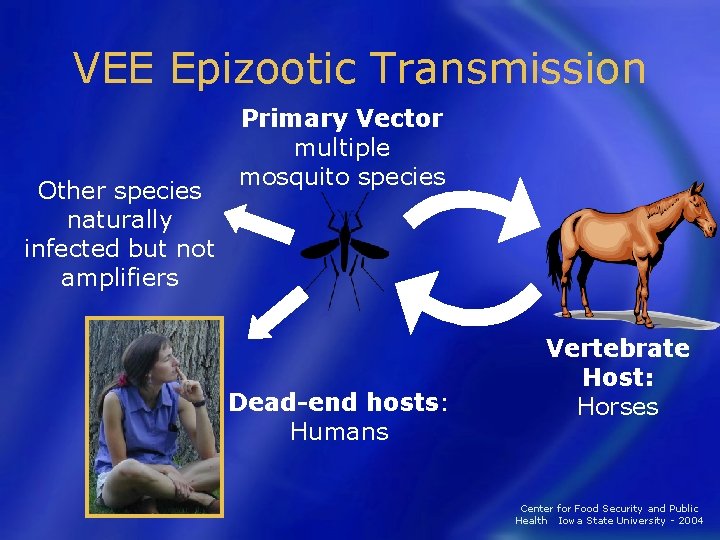 VEE Epizootic Transmission

Primary Vector
multiple
mosquito species

Other species naturally infected but not amplifiers

Vertebrate Host:
Horses

Dead-end hosts:
Humans

Center for Food Security and Public Health Iowa State University - 2004